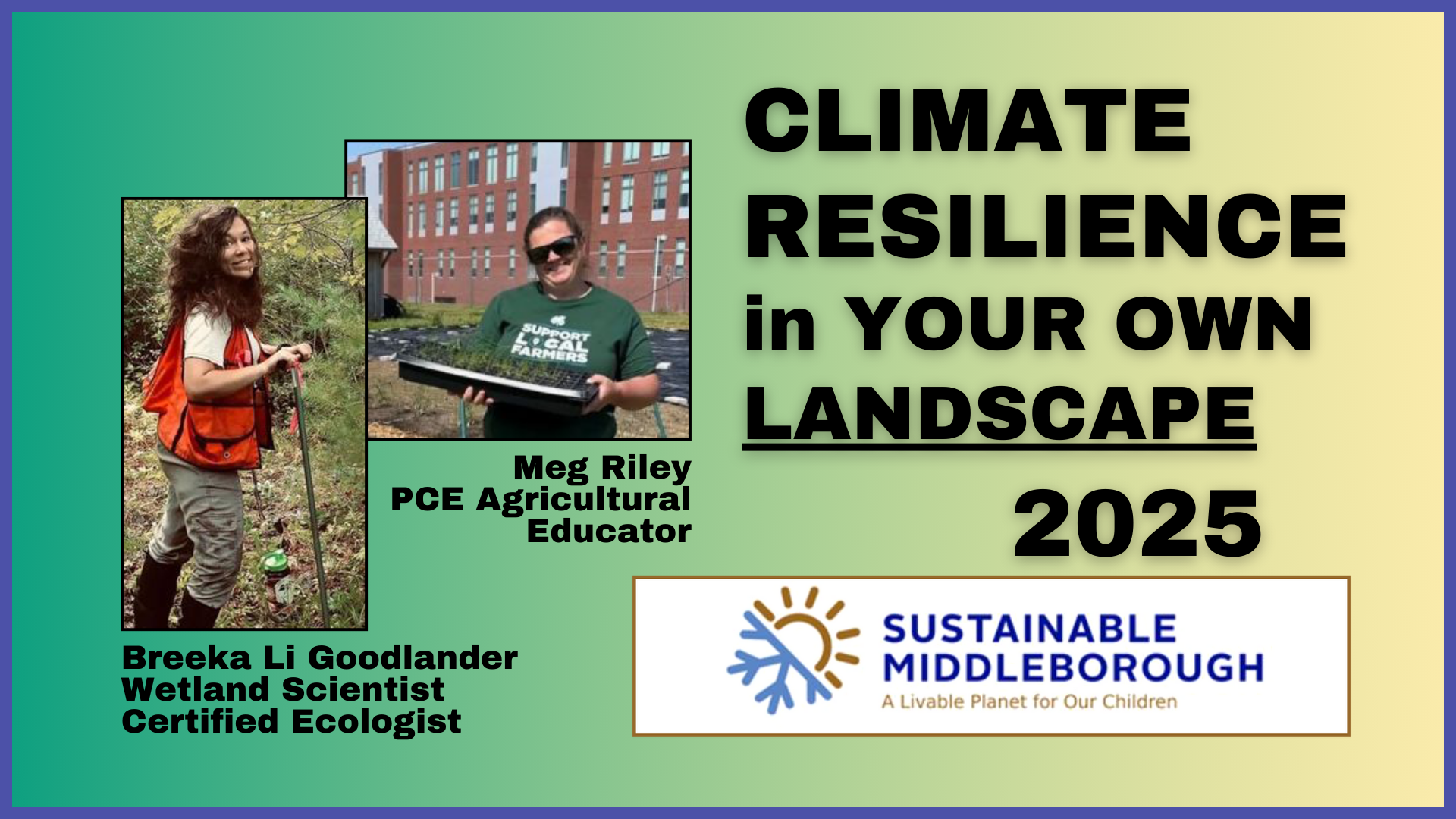 CLIMATE RESILIENCE in YOUR OWN LANDSCAPE

2025

SUPPORT LOCAL FARMERS

Meg Riley
PCE Agricultural Educator

Breeka Li Goodlander
Wetland Scientist
Certified Ecologist

SUSTAINABLE MIDDLEBOROUGH
A Livable Planet for Our Children